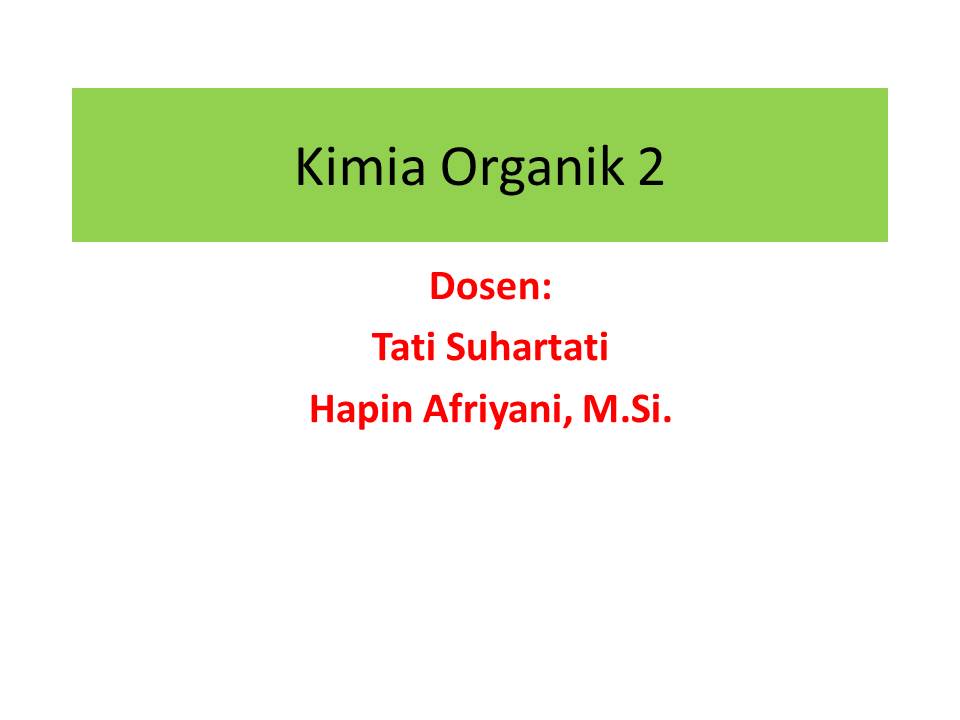 Kimia Organik 2

Dosen:
Tati Suhartati
Hapin Afriyani, M.Si.